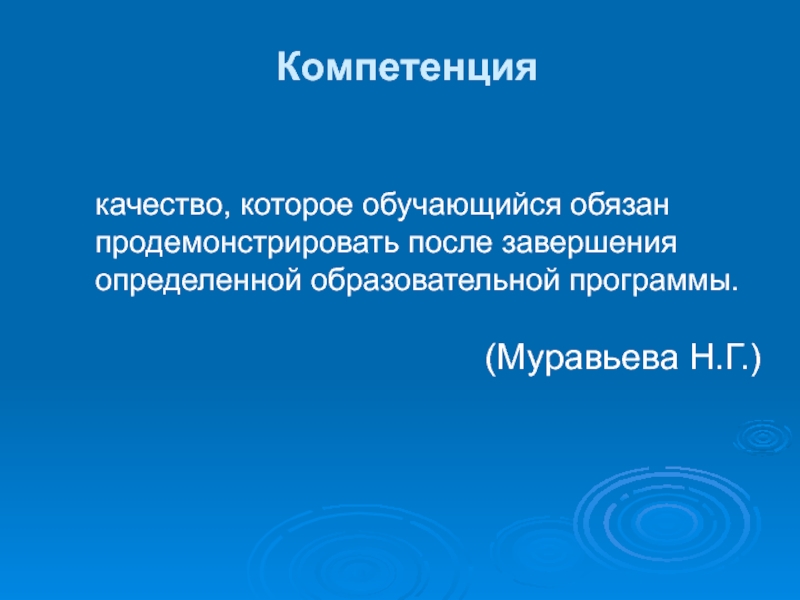 Компетенция

качество, которое обучающийся обязан продемонстрировать после завершения определенной образовательной программы.

(Муравьева Н.Г.)